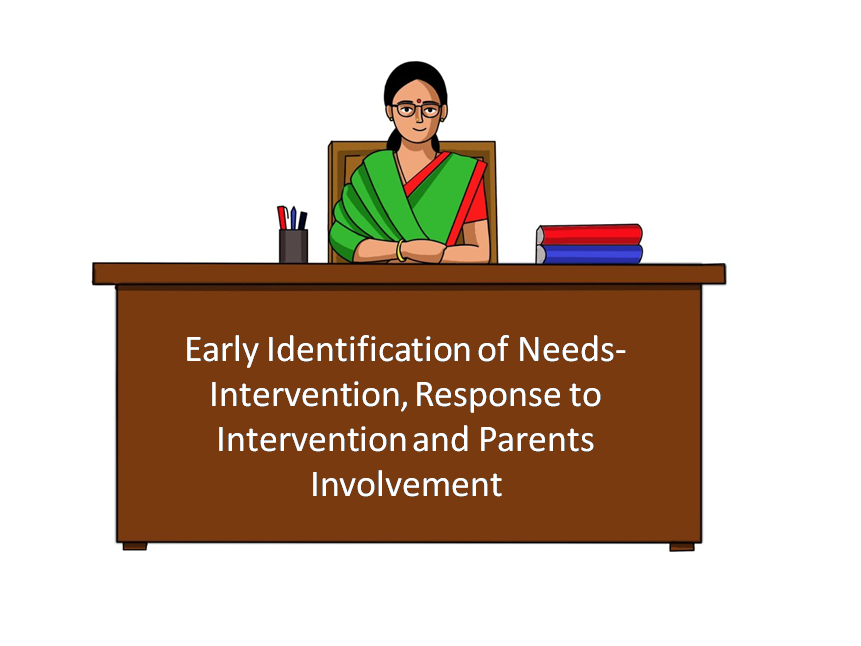 Early Identification of Needs-Intervention, Response to Intervention and Parents Involvement